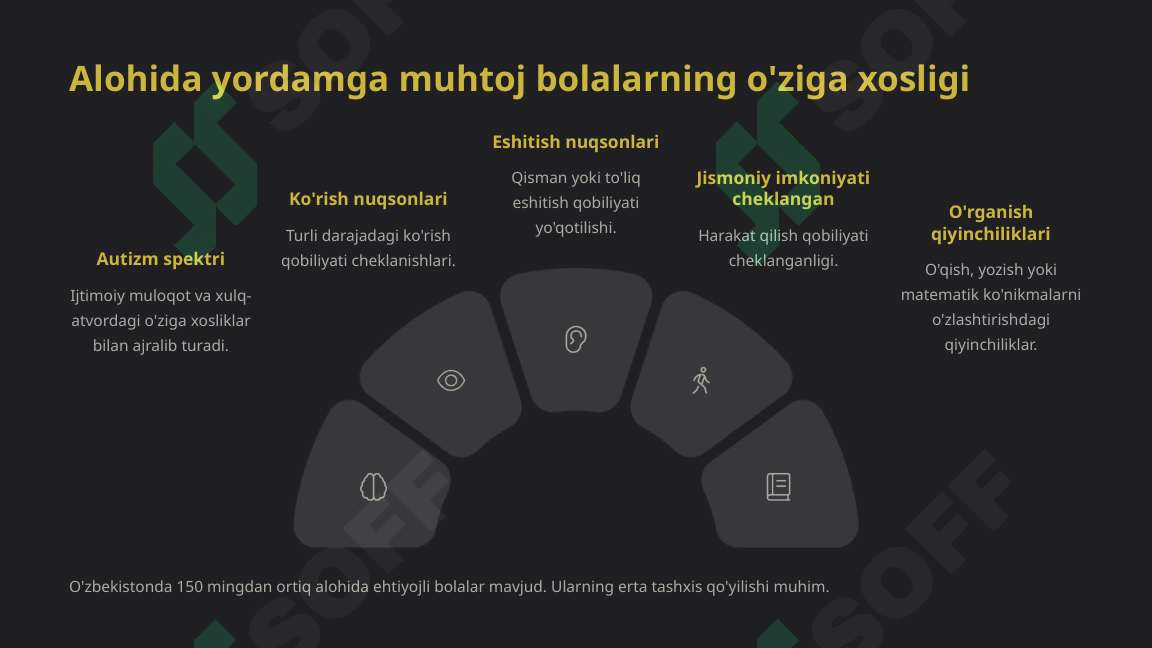 Alohida yordamga muhtoj bolalarning o'ziga xosligi

Autizm spektri

Ijtimoiy muloqot va xulq-atvordagi o'ziga xosliklar bilan ajralib turadi.

Ko'rish nuqsonlari

Turli darajadagi ko'rish qobiliyati cheklanishlari.

Eshitish nuqsonlari

Qisman yoki to'liq eshitish qobiliyati yo'qotilishi.

Jismoniy imkoniyati cheklangan

Harakat qilish qobiliyati cheklanganligi.

O'rganish qiyinchiliklari

O'qish, yozish yoki matematik ko'nikmalarni o'zlashtirishdagi qiyinchiliklar.

O'zbekistonda 150 mingdan ortiq alohida ehtiyojli bolalar mavjud. Ularning erta tashxis qo'yilishi muhim.

SOFF